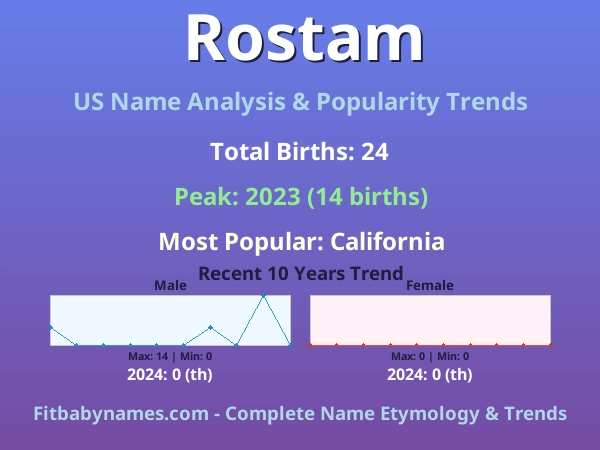 Rostam

US Name Analysis & Popularity Trends

Total Births: 24

Peak: 2023 (14 births)

Most Popular: California

Recent 10 Years Trend

Male

Max: 14 | Min: 0

2024: 0 (th)

Female

Max: 0 | Min: 0

2024: 0 (th)

Fitbabynames.com - Complete Name Etymology & Trends